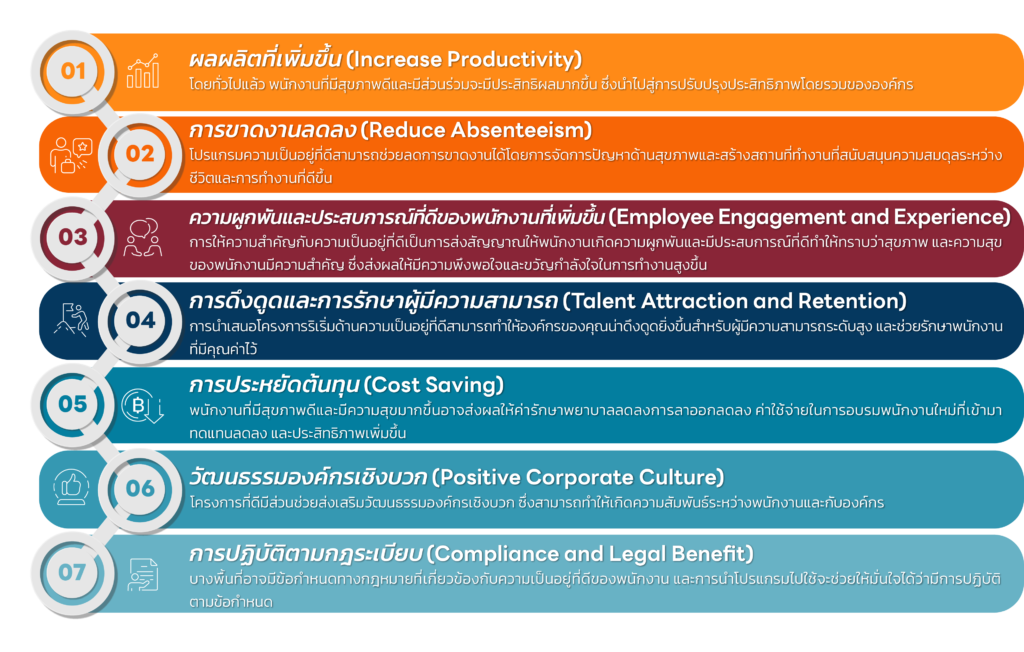 01

ผลผลิตที่เพิ่มขึ้น (Increase Productivity)
โดยทั่วไปแล้ว พนักงานที่มีสุขภาพดีและมีส่วนร่วมจะมีประสิทธิผลมากขึ้น ซึ่งนำไปสู่การปรับปรุงประสิทธิภาพโดยรวมขององค์กร

02

การขาดงานลดลง (Reduce Absenteeism)
โปรแกรมความเป็นอยู่ที่ดีสามารถช่วยลดการขาดงานได้โดยการจัดการปัญหาด้านสุขภาพและสร้างสถานที่ทำงานที่สนับสนุนความสมดุลระหว่างชีวิตและการทำงานที่ดีขึ้น

03

ความผูกพันและประสบการณ์ที่ดีของพนักงานที่เพิ่มขึ้น (Employee Engagement and Experience)
การให้ความสำคัญกับความเป็นอยู่ที่ดีเป็นการส่งสัญญาณให้พนักงานเกิดความผูกพันและมีประสบการณ์ที่ดีทำให้ทราบว่าสุขภาพ และความสุขของพนักงานมีความสำคัญ ซึ่งส่งผลให้มีความพึงพอใจและขวัญกำลังใจในการทำงานสูงขึ้น

04

การดึงดูดและการรักษาผู้มีความสามารถ (Talent Attraction and Retention)
การนำเสนอโครงการริเริ่มด้านความเป็นอยู่ที่ดีสามารถทำให้องค์กรของคุณน่าดึงดูดยิ่งขึ้นสำหรับผู้มีความสามารถระดับสูง และช่วยรักษาพนักงานที่มีคุณค่าไว้

05

การประหยัดต้นทุน (Cost Saving)
พนักงานที่มีสุขภาพดีและมีความสุขมากขึ้นอาจส่งผลให้ค่ารักษาพยาบาลลดลงการลาออกลดลง ค่าใช้จ่ายในการอบรมพนักงานใหม่ที่เข้ามาทดแทนลดลง และประสิทธิภาพเพิ่มขึ้น

06

วัฒนธรรมองค์กรเชิงบวก (Positive Corporate Culture)
โครงการที่ดีมีส่วนช่วยส่งเสริมวัฒนธรรมองค์กรเชิงบวก ซึ่งสามารถทำให้เกิดความสัมพันธ์ระหว่างพนักงานและกับองค์กร

07

การปฏิบัติตามกฎระเบียบ (Compliance and Legal Benefit)
บางพื้นที่อาจมีข้อกำหนดทางกฎหมายที่เกี่ยวข้องกับความเป็นอยู่ที่ดีของพนักงาน และการนำโปรแกรมไปใช้จะช่วยให้มั่นใจได้ว่ามีการปฏิบัติตามข้อกำหนด